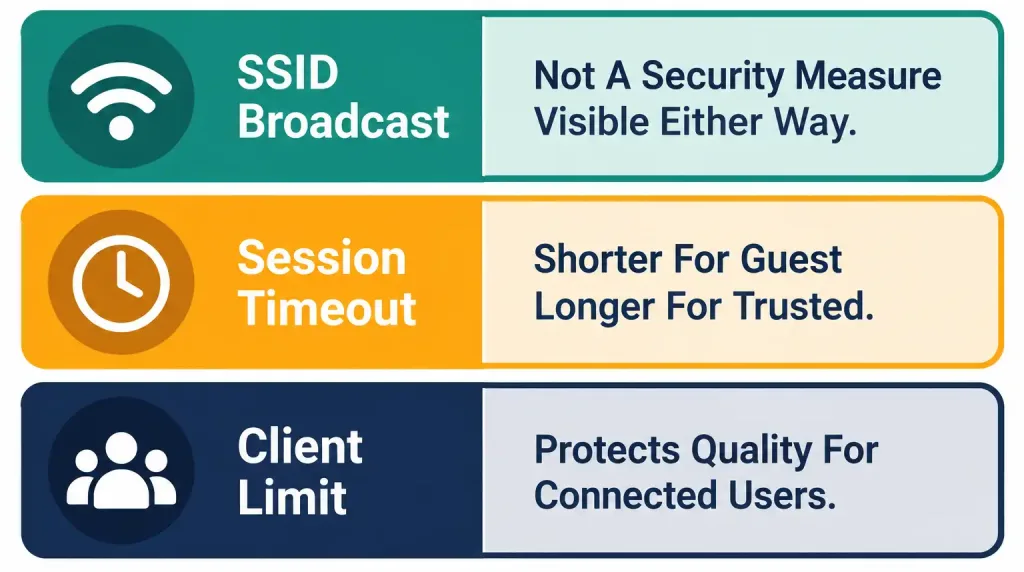 SSID Broadcast

Not A Security Measure Visible Either Way.

Session Timeout

Shorter For Guest Longer For Trusted.

Client Limit

Protects Quality For Connected Users.